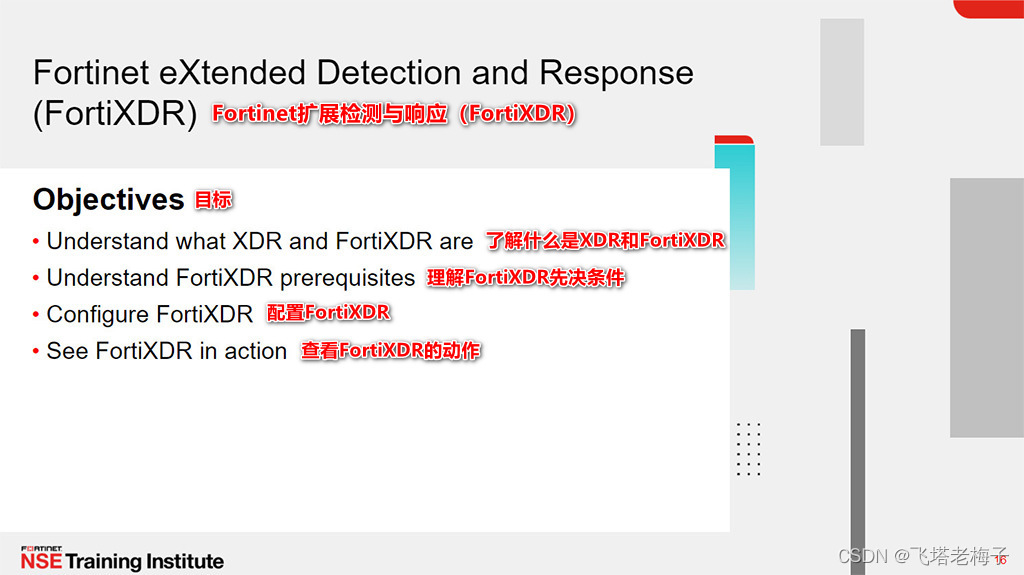 Fortinet eXtended Detection and Response (FortiXDR) Fortinet扩展检测与响应（FortiXDR）

Objectives 目标

• Understand what XDR and FortiXDR are 了解什么是XDR和FortiXDR
• Understand FortiXDR prerequisites 理解FortiXDR先决条件
• Configure FortiXDR 配置FortiXDR
• See FortiXDR in action 查看FortiXDR的动作

FORTINET
NSE Training Institute

CSDN @飞塔老梅子 16